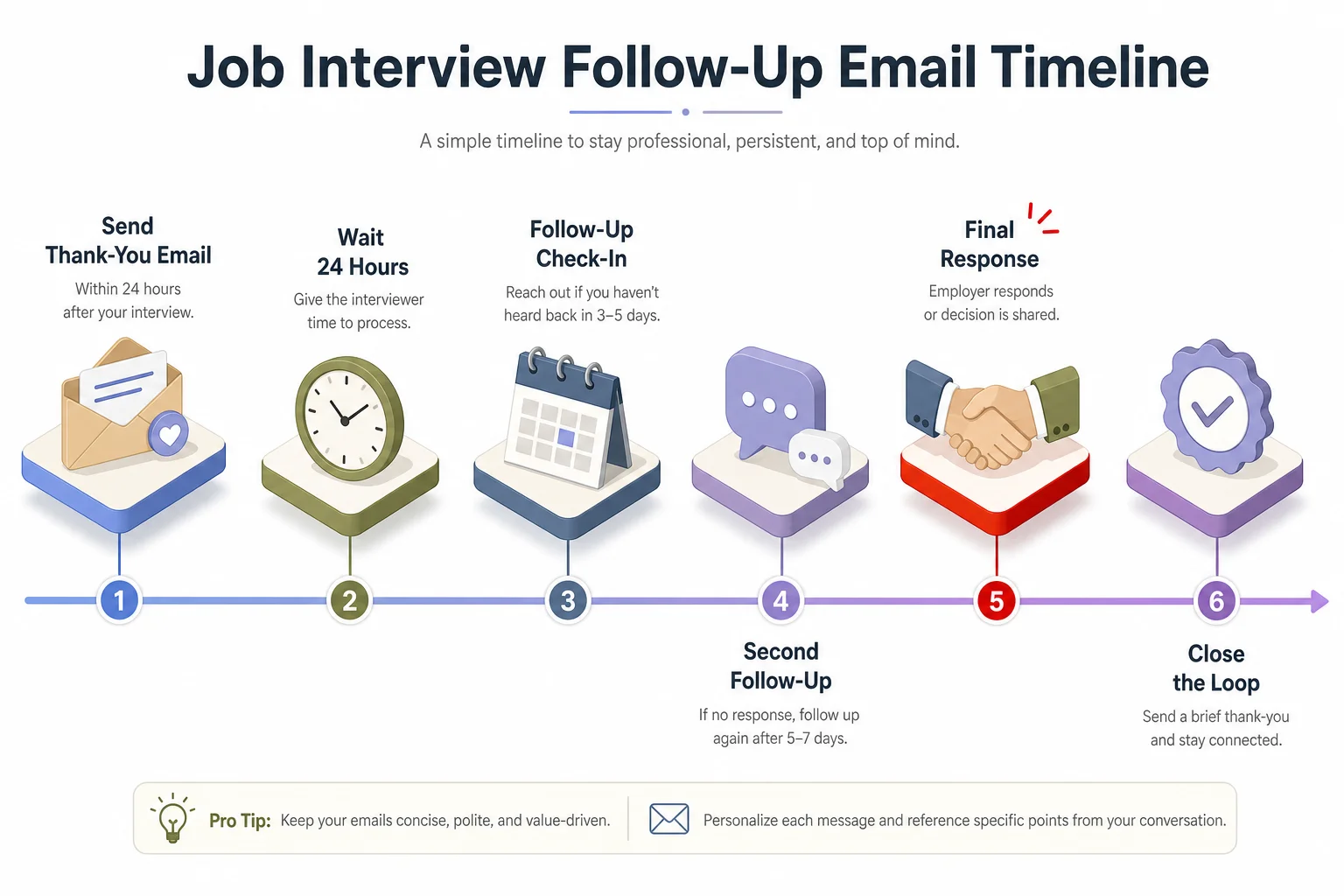 Job Interview Follow-Up Email Timeline

A simple timeline to stay professional, persistent, and top of mind.

Send Thank-You Email
Within 24 hours after your interview.

Wait 24 Hours
Give the interviewer time to process.

Follow-Up Check-In
Reach out if you haven't heard back in 3–5 days.

Final Response
Employer responds or decision is shared.

1

2

3

4

5

6

Second Follow-Up
If no response, follow up again after 5–7 days.

Close the Loop
Send a brief thank-you and stay connected.

Pro Tip: Keep your emails concise, polite, and value-driven.

Personalize each message and reference specific points from your conversation.